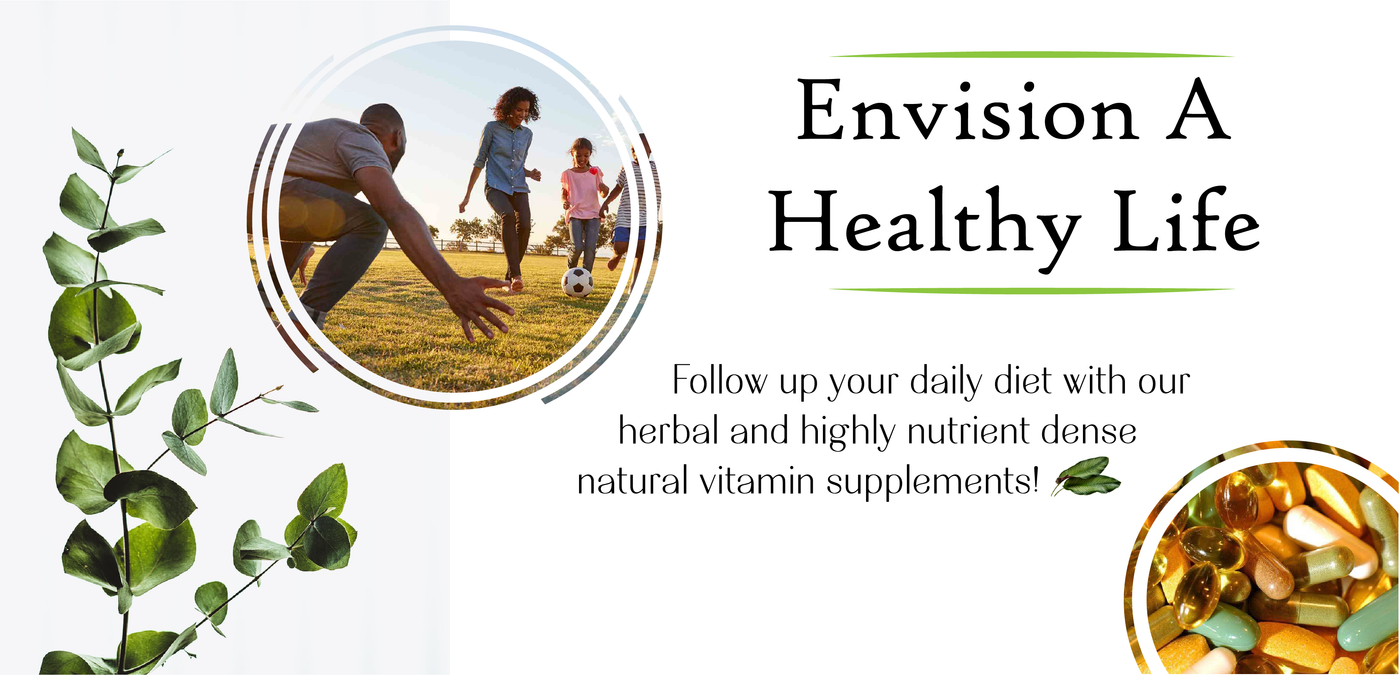 Envision A Healthy Life

Follow up your daily diet with our herbal and highly nutrient dense natural vitamin supplements!